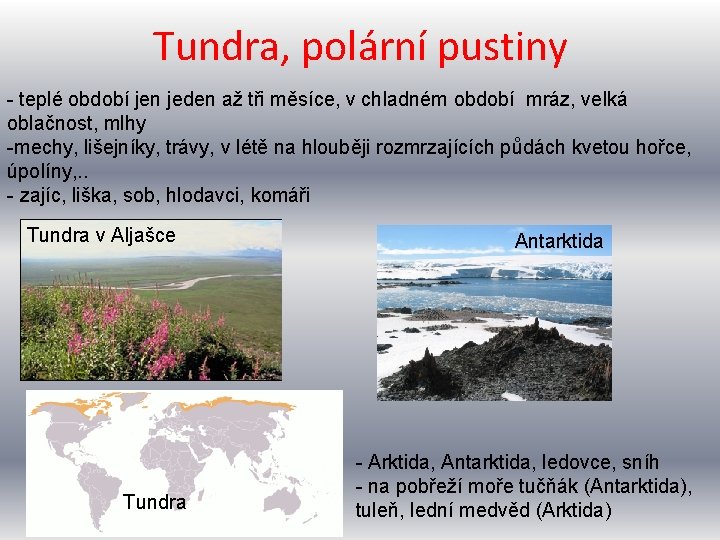 Tundra, polární pustiny

- teplé období jen jeden až tři měsíce, v chladném období mráz, velká oblačnost, mlhy
-mechy, lišejníky, trávy, v létě na hlouběji rozmrzajících půdách kvetou hořce, úpolíny,..
- zajíc, liška, sob, hlodavci, komáři

Tundra v Aljašce

Antarktida

Tundra

- Arktida, Antarktida, ledovce, sníh
- na pobřeží moře tučňák (Antarktida), tuleň, lední medvěd (Arktida)